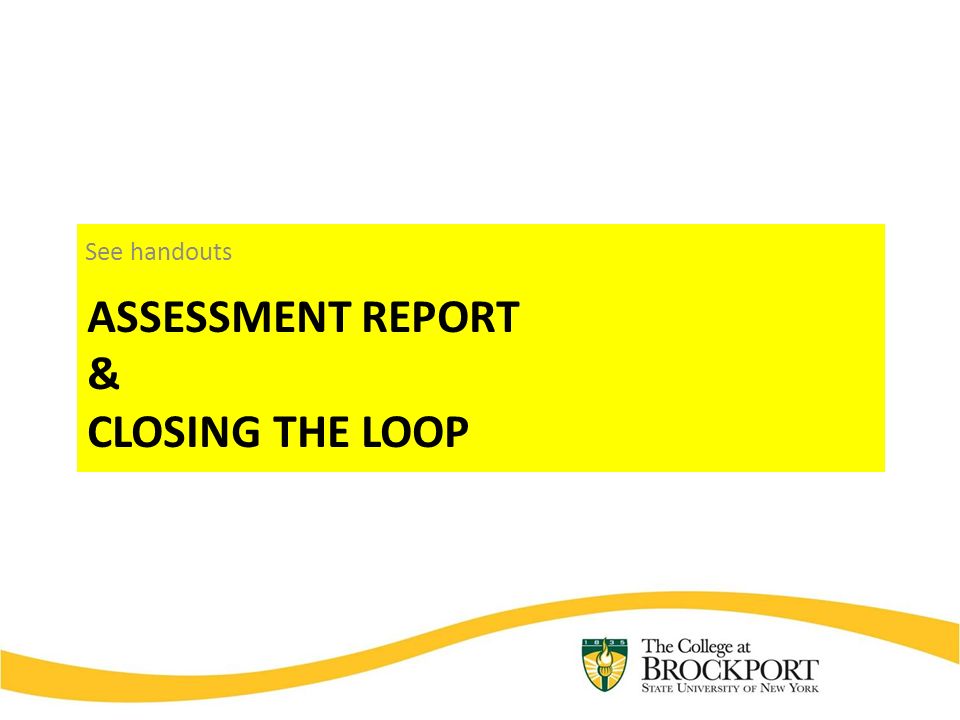 See handouts

ASSESSMENT REPORT
&
CLOSING THE LOOP

1835

The College at
BROCKPORT
STATE UNIVERSITY OF NEW YORK